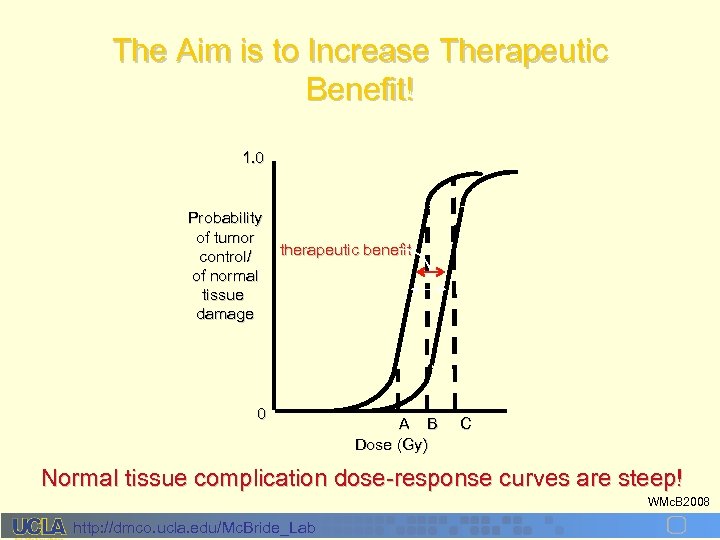 The Aim is to Increase Therapeutic Benefit!

1.0

Probability of tumor control/ of normal tissue damage

therapeutic benefit

0

A B C

Dose (Gy)

Normal tissue complication dose-response curves are steep!

WMcB2008

UCLA http://dmco.ucla.edu/McBride_Lab